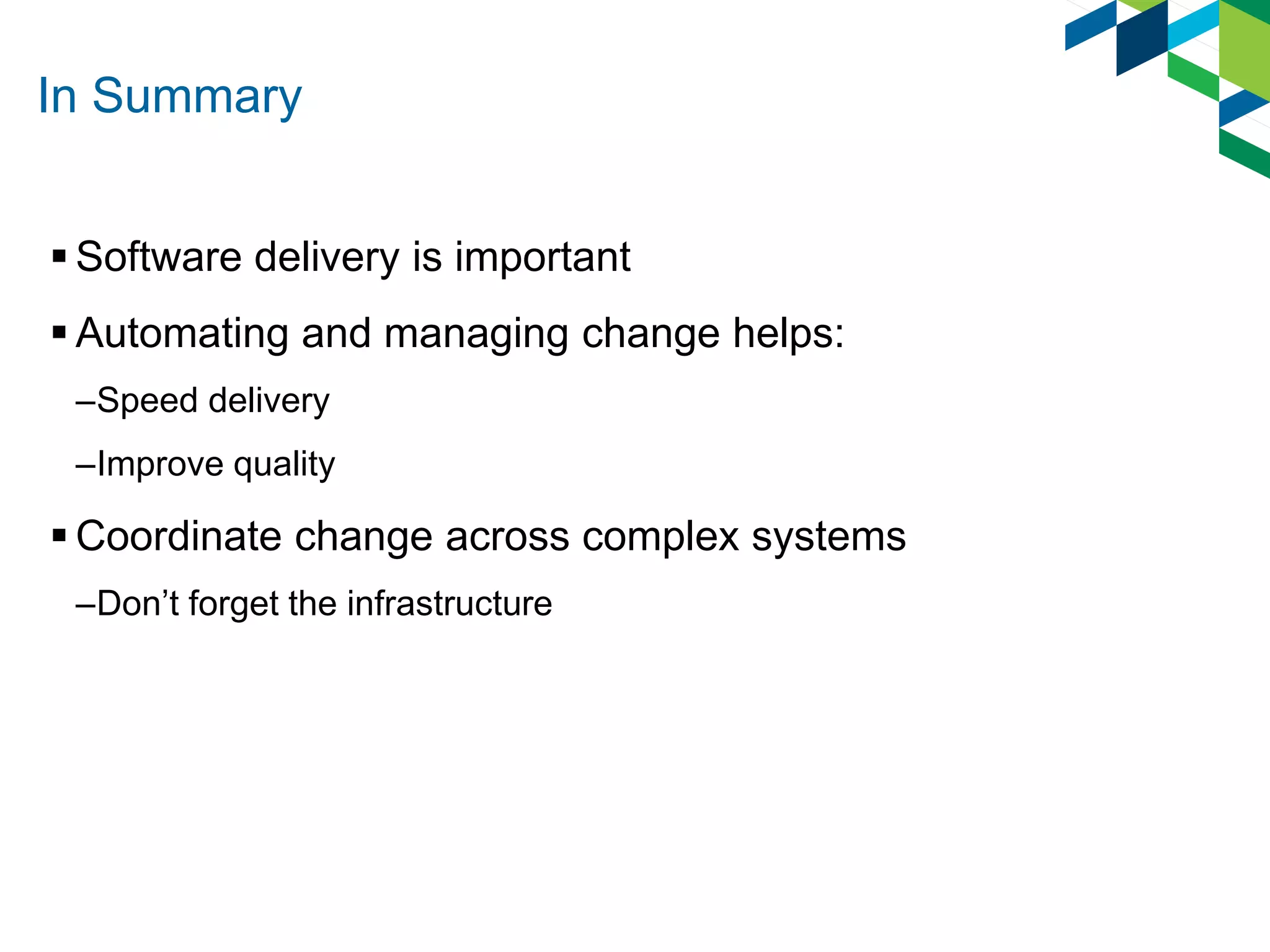 In Summary

▪ Software delivery is important

▪ Automating and managing change helps:

–Speed delivery

–Improve quality

▪ Coordinate change across complex systems

–Don’t forget the infrastructure